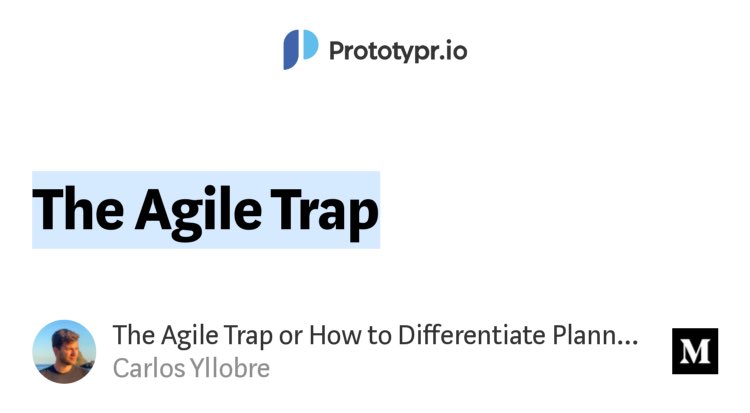 Prototypr.io

The Agile Trap

The Agile Trap or How to Differentiate Plann...
Carlos Yllobre

M